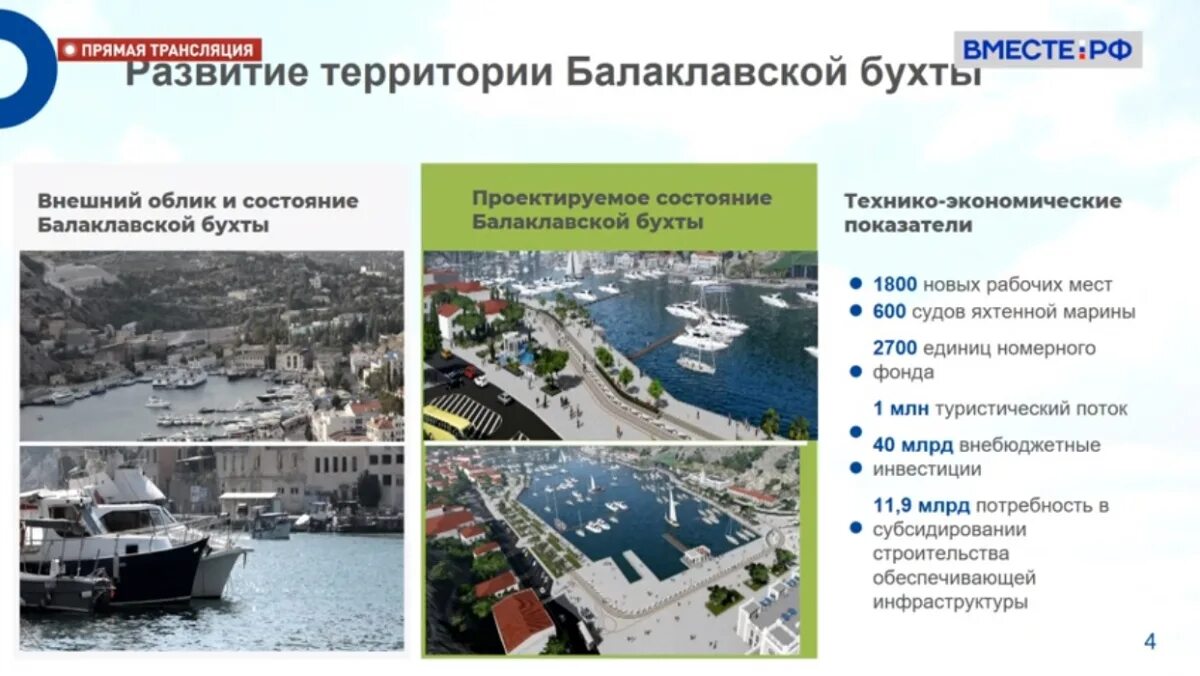 ПРЯМАЯ ТРАНСЛЯЦИЯ

ВМЕСТЕ:РФ

Развитие территории Балаклавской бухты

Внешний облик и состояние Балаклавской бухты

Проектируемое состояние Балаклавской бухты

Технико-экономические показатели

1800 новых рабочих мест

600 судов яхтенной марины

2700 единиц номерного фонда

1 млн туристический поток

40 млрд внебюджетные инвестиции

11,9 млрд потребность в субсидировании строительства обеспечивающей инфраструктуры

4